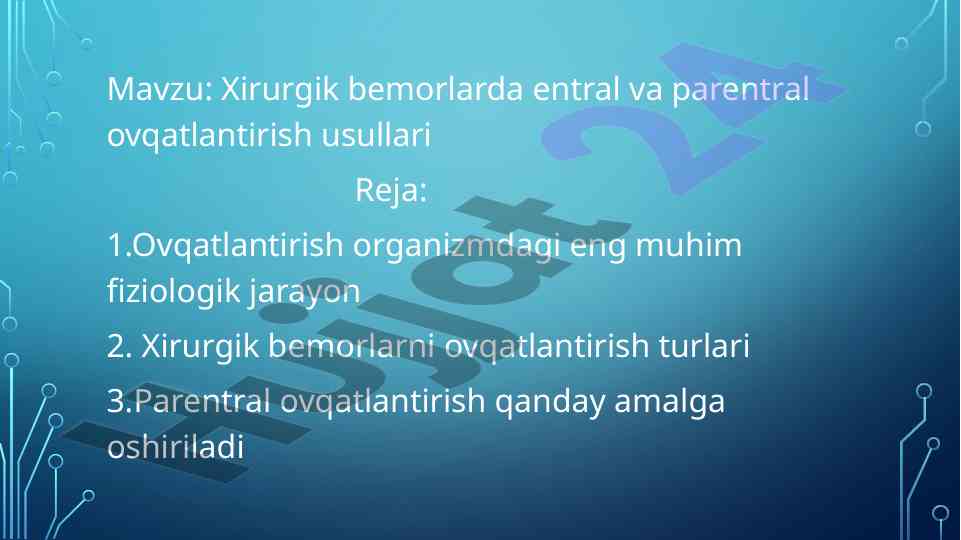 Mavzu: Xirurgik bemorlarda entral va parentral ovqatlantirish usullari

Reja:

1.Ovqatlantirish organizmdagi eng muhim fiziologik jarayon

2. Xirurgik bemorlarni ovqatlantirish turlari

3.Parentral ovqatlantirish qanday amalga oshiriladi

Hujjat 24